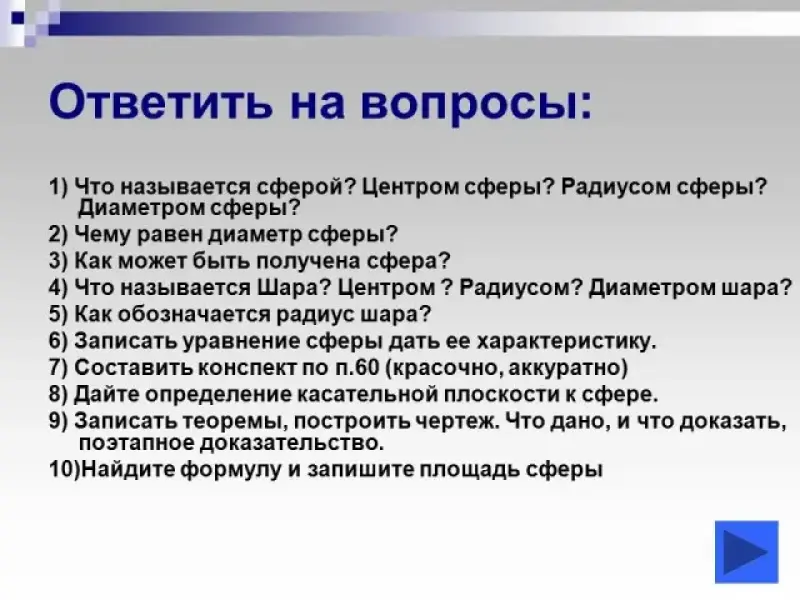 Ответить на вопросы:

1) Что называется сферой? Центром сферы? Радиусом сферы? Диаметром сферы?
2) Чему равен диаметр сферы?
3) Как может быть получена сфера?
4) Что называется Шара? Центром ? Радиусом? Диаметром шара?
5) Как обозначается радиус шара?
6) Записать уравнение сферы дать ее характеристику.
7) Составить конспект по п.60 (красочно, аккуратно)
8) Дайте определение касательной плоскости к сфере.
9) Записать теоремы, построить чертеж. Что дано, и что доказать, поэтапное доказательство.
10)Найдите формулу и запишите площадь сферы